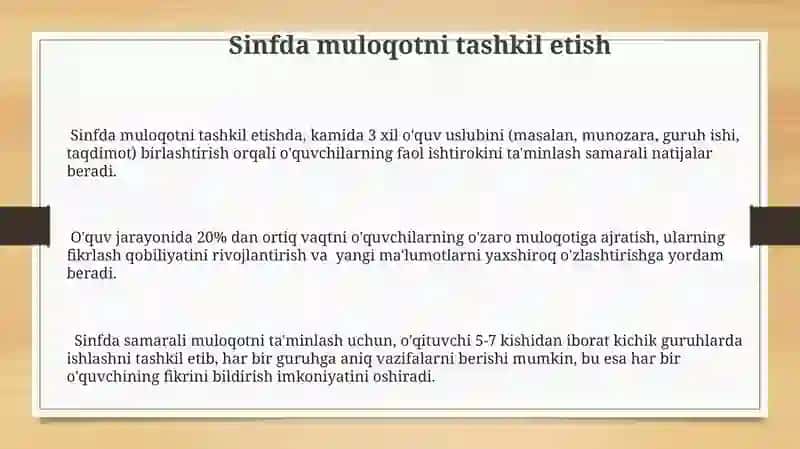 Sinfda muloqotni tashkil etish

Sinfda muloqotni tashkil etishda, kamida 3 xil o'quv uslubini (masalan, munozara, guruh ishi, taqdimot) birlashtirish orqali o'quvchilarning faol ishtirokini ta'minlash samarali natijalar beradi.

O'quv jarayonida 20% dan ortiq vaqtni o'quvchilarning o'zaro muloqotiga ajratish, ularning fikrlash qobiliyatini rivojlantirish va yangi ma'lumotlarni yaxshiroq o'zlashtirishga yordam beradi.

Sinfda samarali muloqotni ta'minlash uchun, o'qituvchi 5-7 kishidan iborat kichik guruhlarda ishlashni tashkil etib, har bir guruhga aniq vazifalarni berishi mumkin, bu esa har bir o'quvchining fikrini bildirish imkoniyatini oshiradi.